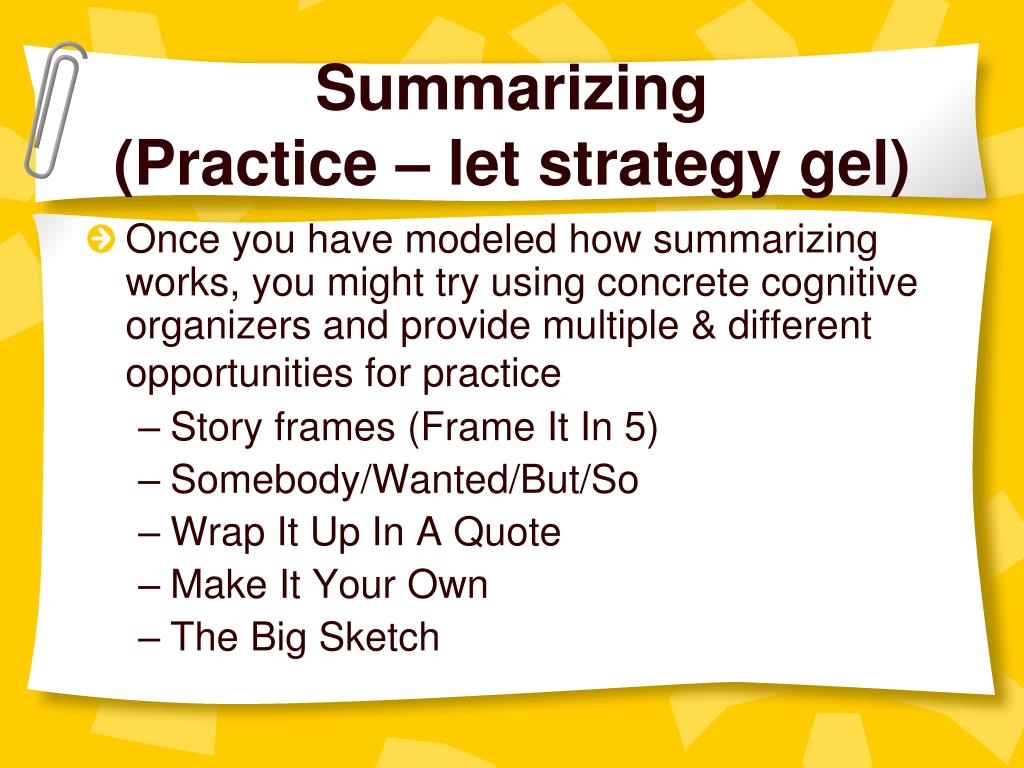 Summarizing
(Practice – let strategy gel)

Once you have modeled how summarizing works, you might try using concrete cognitive organizers and provide multiple & different opportunities for practice

– Story frames (Frame It In 5)
– Somebody/Wanted/But/So
– Wrap It Up In A Quote
– Make It Your Own
– The Big Sketch